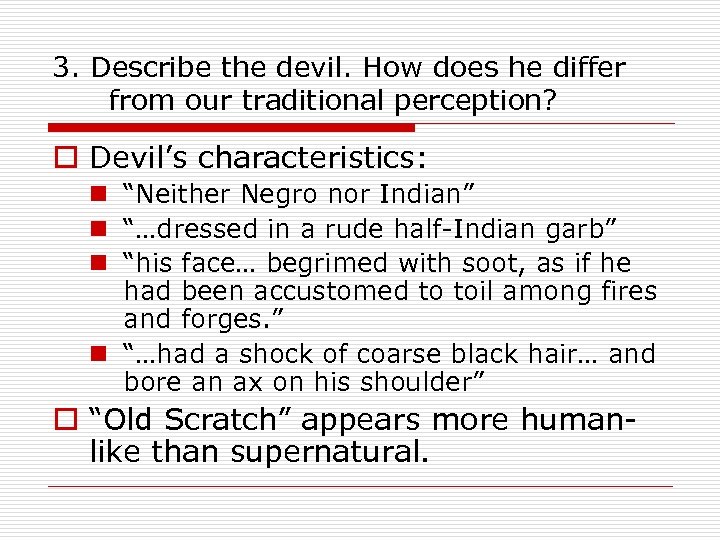 3. Describe the devil. How does he differ from our traditional perception?

Devil’s characteristics:

“Neither Negro nor Indian”

“…dressed in a rude half-Indian garb”

“his face… begrimed with soot, as if he had been accustomed to toil among fires and forges.”

“…had a shock of coarse black hair… and bore an ax on his shoulder”

“Old Scratch” appears more human-like than supernatural.